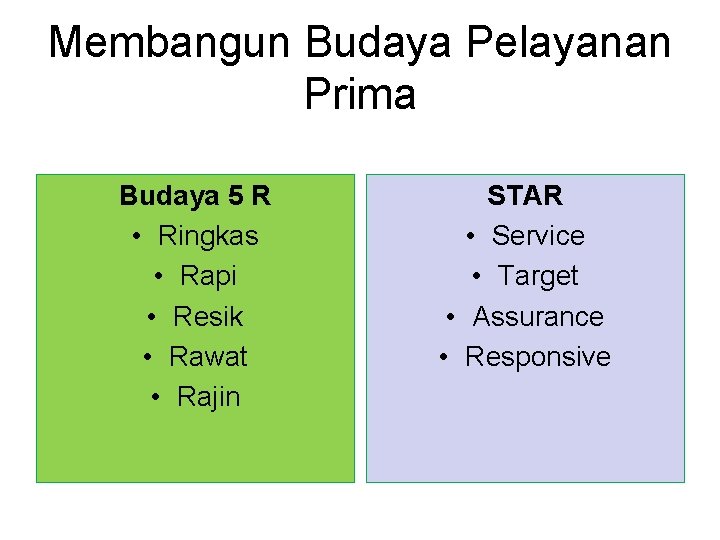 Membangun Budaya Pelayanan Prima

Budaya 5 R
• Ringkas
• Rapi
• Resik
• Rawat
• Rajin

STAR
• Service
• Target
• Assurance
• Responsive